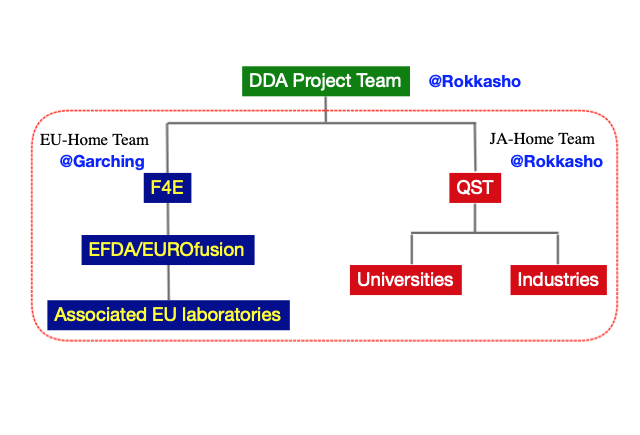 DDA Project Team @Rokkasho

EU-Home Team
@Garching

F4E

EFDA/EUROfusion

Associated EU laboratories

JA-Home Team
@Rokkasho

QST

Universities

Industries